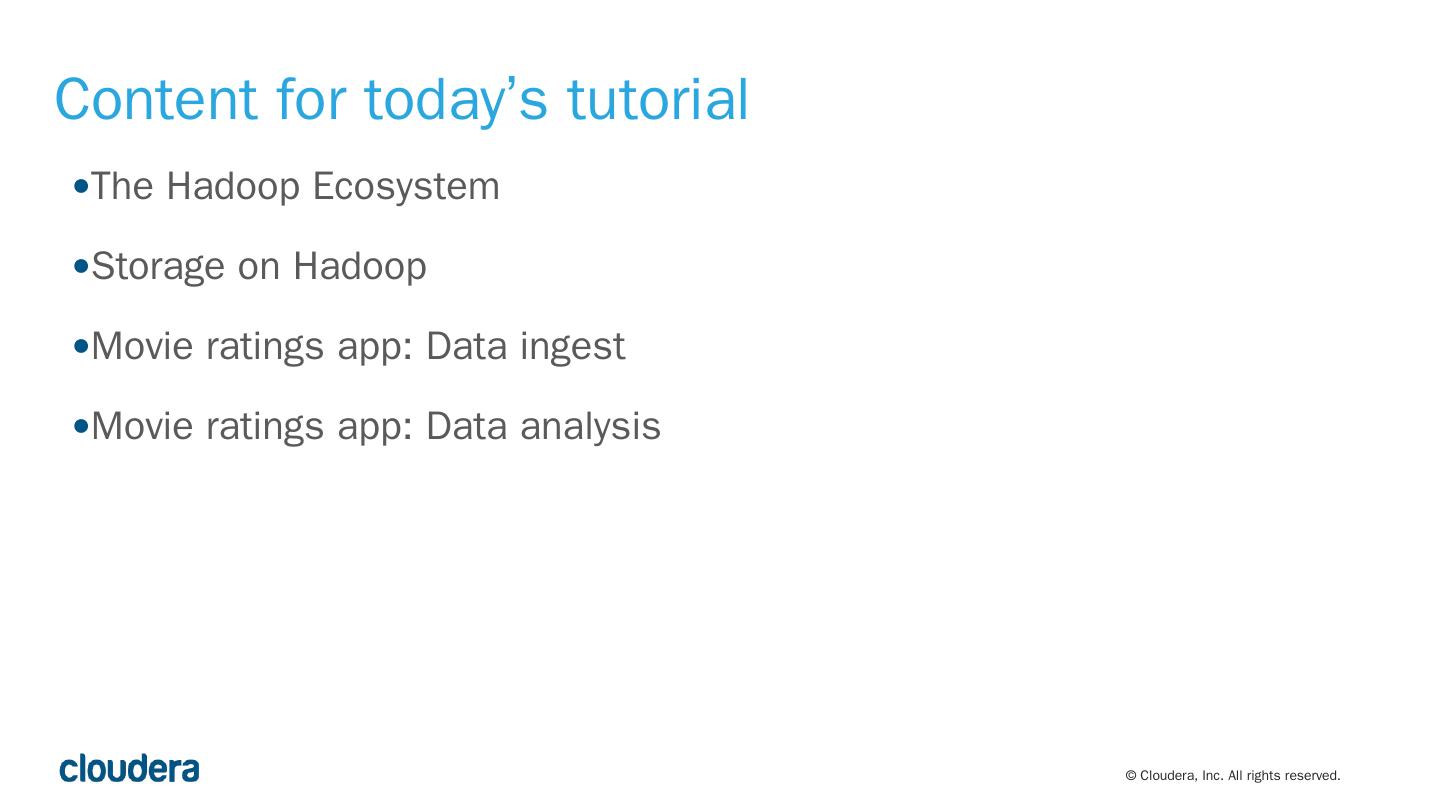 Content for today’s tutorial

•The Hadoop Ecosystem

•Storage on Hadoop

•Movie ratings app: Data ingest

•Movie ratings app: Data analysis

cloudera

© Cloudera, Inc. All rights reserved.